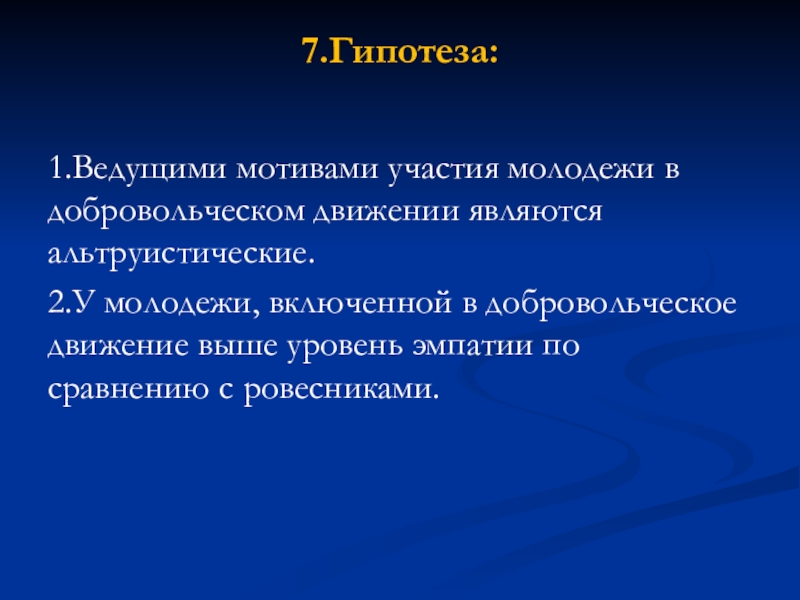 7.Гипотеза:

1.Ведущими мотивами участия молодежи в добровольческом движении являются альтруистические.

2.У молодежи, включенной в добровольческое движение выше уровень эмпатии по сравнению с ровесниками.